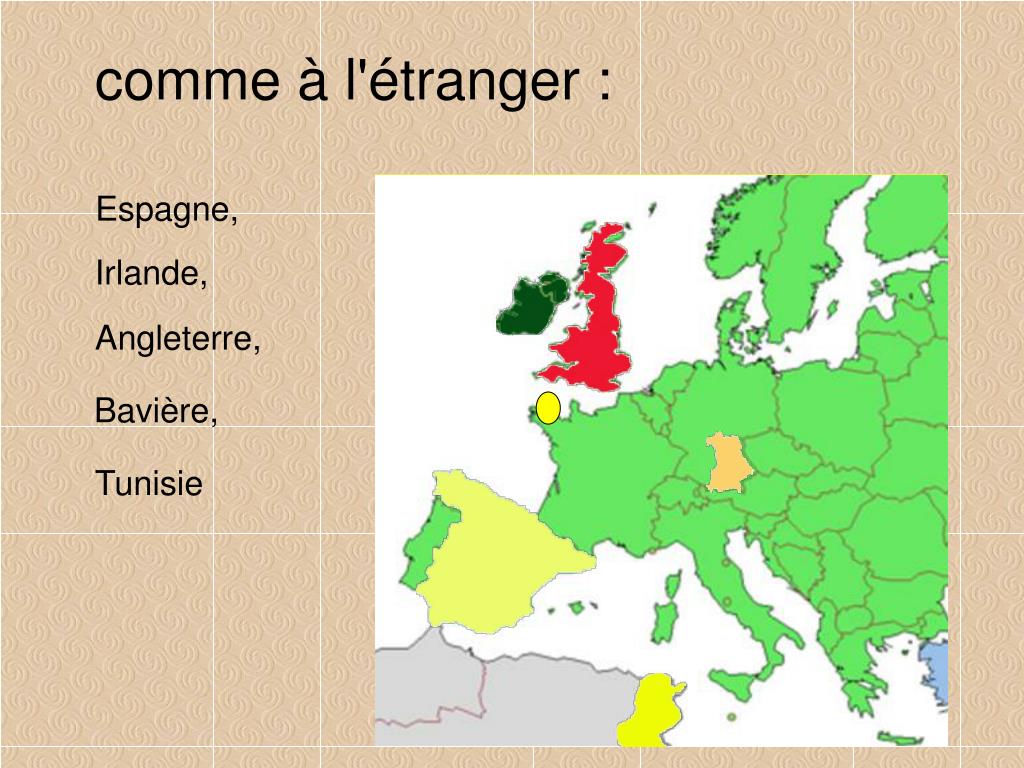 comme à l'étranger :

Espagne,

Irlande,

Angleterre,

Bavière,

Tunisie